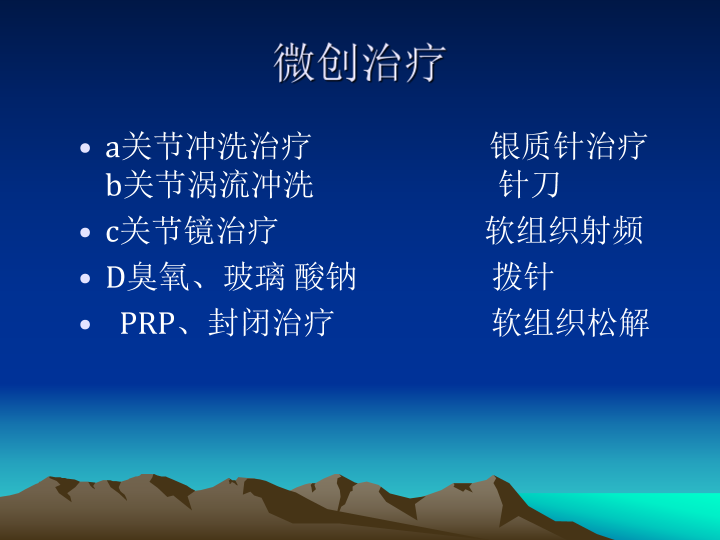 微创治疗

• a关节冲洗治疗 银质针治疗
b关节涡流冲洗 针刀
• c关节镜治疗 软组织射频
• D臭氧、玻璃 酸钠 拨针
• PRP、封闭治疗 软组织松解